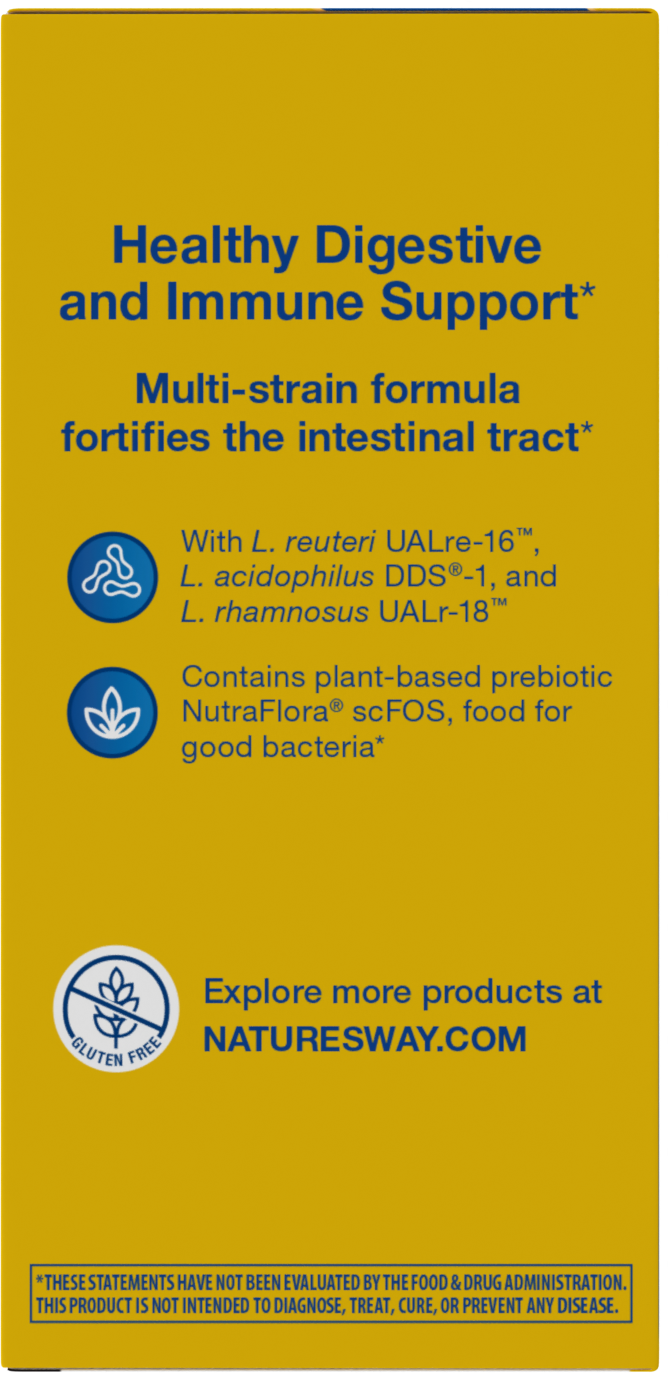 Healthy Digestive and Immune Support*

Multi-strain formula fortifies the intestinal tract*

With L. reuteri UALre-16™, L. acidophilus DDS®-1, and L. rhamnosus UALr-18™

Contains plant-based prebiotic NutraFlora® scFOS, food for good bacteria*

GLUTEN FREE

Explore more products at NATURESWAY.COM

*THESE STATEMENTS HAVE NOT BEEN EVALUATED BY THE FOOD & DRUG ADMINISTRATION. THIS PRODUCT IS NOT INTENDED TO DIAGNOSE, TREAT, CURE, OR PREVENT ANY DISEASE.